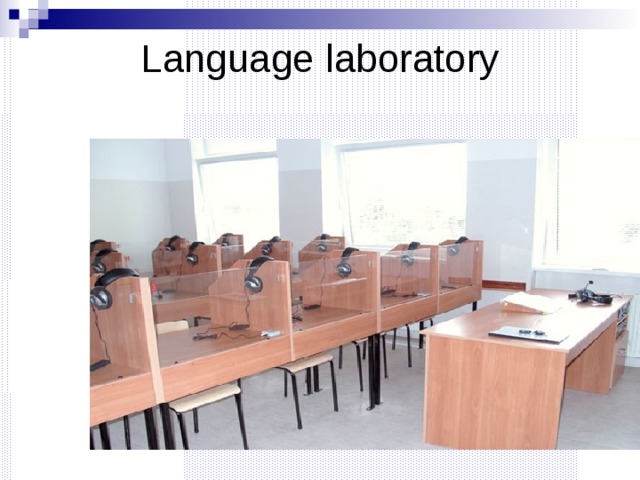 Language laboratory